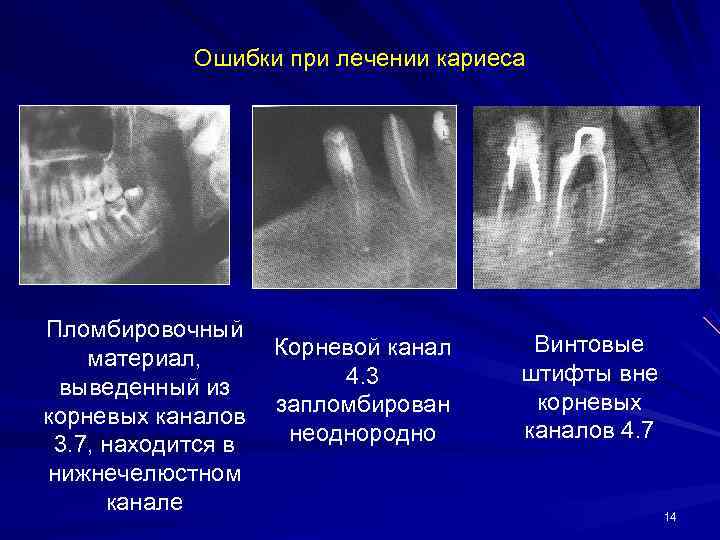 Ошибки при лечении кариеса

Пломбировочный материал, выведенный из корневых каналов 3.7, находится в нижнечелюстном канале

Корневой канал 4.3 запломбирован неоднородно

Винтовые штифты вне корневых каналов 4.7

14